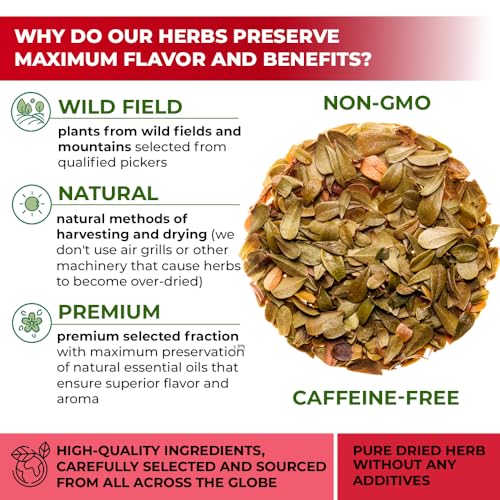 WHY DO OUR HERBS PRESERVE MAXIMUM FLAVOR AND BENEFITS?

WILD FIELD

plants from wild fields and mountains selected from qualified pickers

NATURAL

natural methods of harvesting and drying (we don't use air grills or other machinery that cause herbs to become over-dried)

PREMIUM

premium selected fraction with maximum preservation of natural essential oils that ensure superior flavor and aroma

NON-GMO

CAFFEINE-FREE

HIGH-QUALITY INGREDIENTS, CAREFULLY SELECTED AND SOURCED FROM ALL ACROSS THE GLOBE

PURE DRIED HERB WITHOUT ANY ADDITIVES